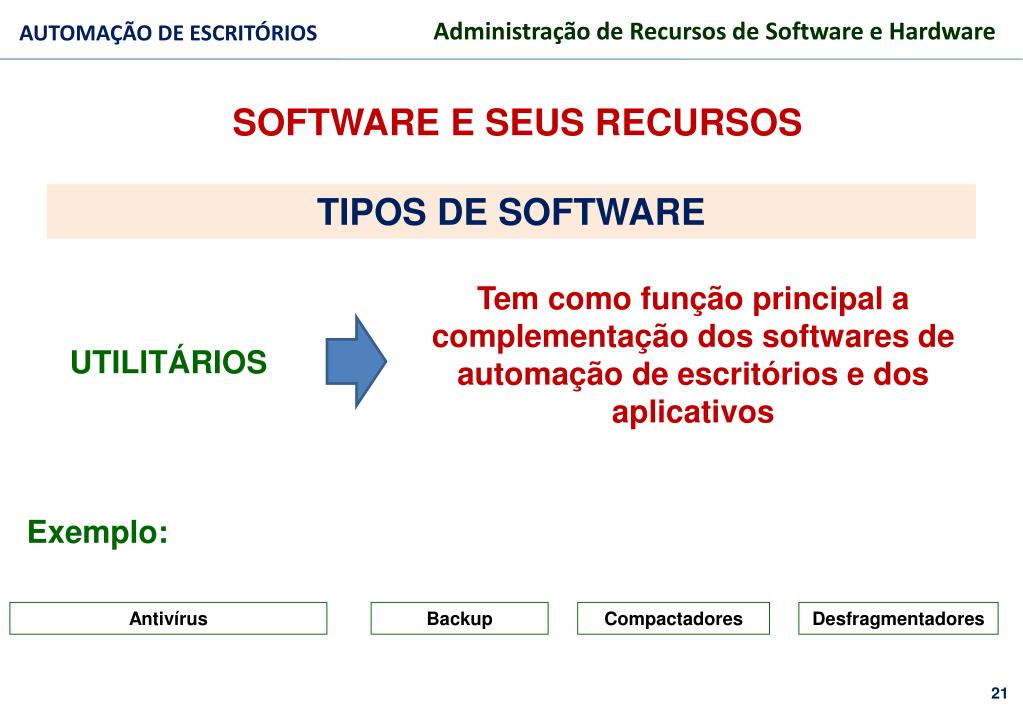 AUTOMAÇÃO DE ESCRITÓRIOS

Administração de Recursos de Software e Hardware

SOFTWARE E SEUS RECURSOS

TIPOS DE SOFTWARE

UTILITÁRIOS

Tem como função principal a complementação dos softwares de automação de escritórios e dos aplicativos

Exemplo:

Antivírus

Backup

Compactadores

Desfragmentadores

21